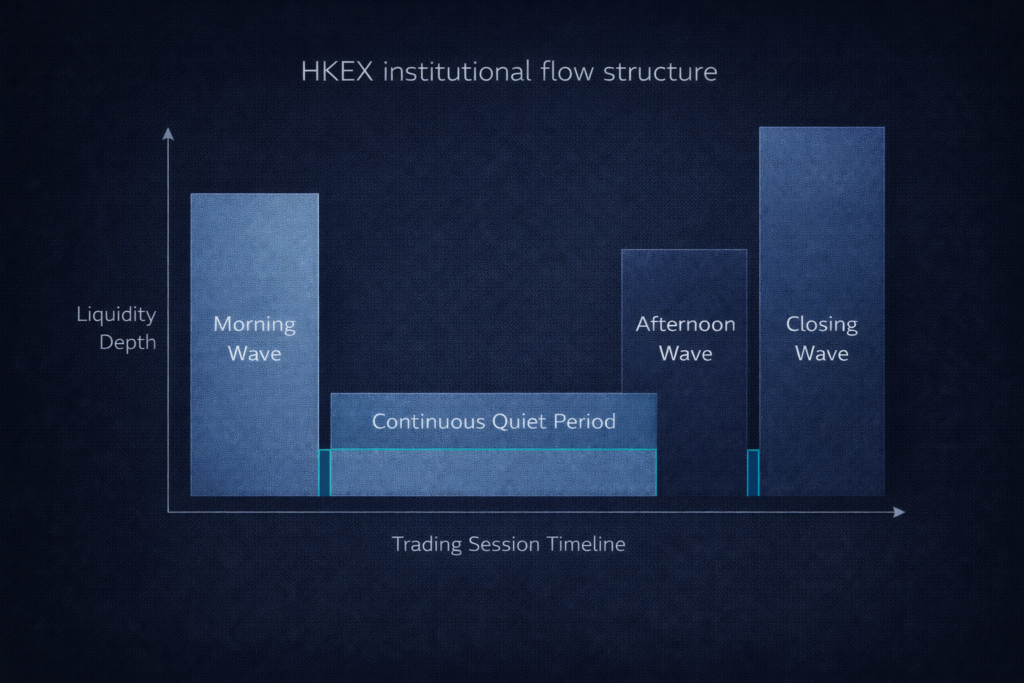 HKEX institutional flow structure

Liquidity Depth

Morning Wave

Continuous Quiet Period

Afternoon Wave

Closing Wave

Trading Session Timeline